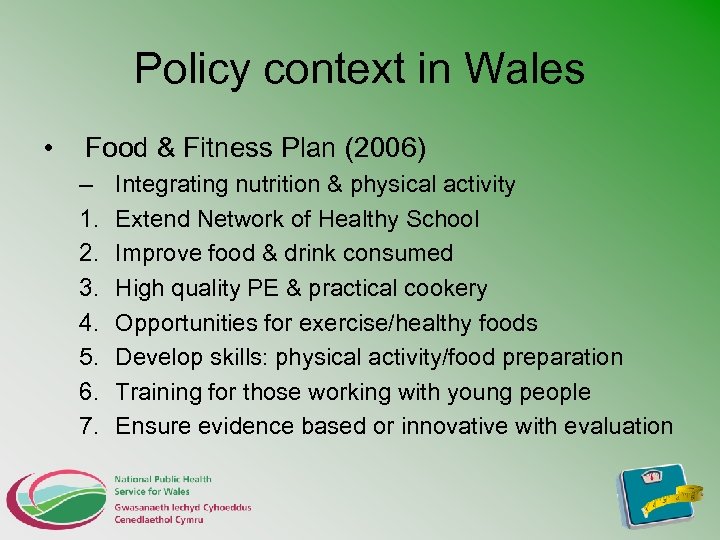 Policy context in Wales

• Food & Fitness Plan (2006)
– Integrating nutrition & physical activity
1. Extend Network of Healthy School
2. Improve food & drink consumed
3. High quality PE & practical cookery
4. Opportunities for exercise/healthy foods
5. Develop skills: physical activity/food preparation
6. Training for those working with young people
7. Ensure evidence based or innovative with evaluation

National Public Health Service for Wales
Gwasanaeth Iechyd Cyhoeddus Cenedlaethol Cymru